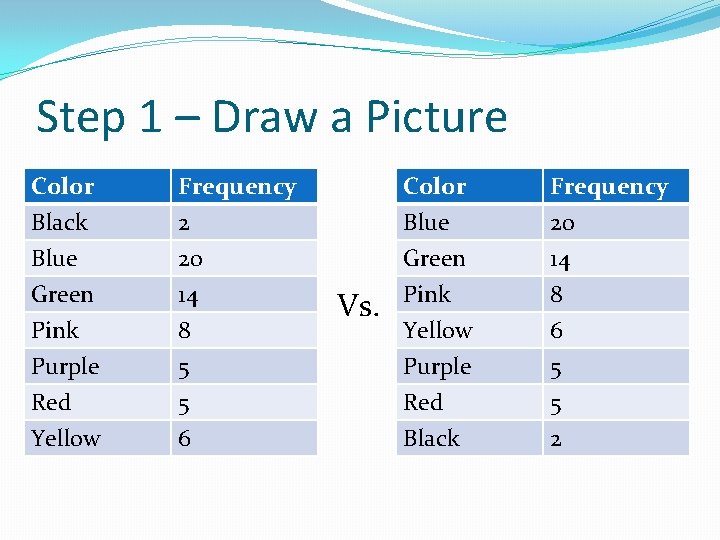 Step 1 – Draw a Picture

| Color | Frequency |
|---|---|
| Black | 2 |
| Blue | 20 |
| Green | 14 |
| Pink | 8 |
| Purple | 5 |
| Red | 5 |
| Yellow | 6 |

Vs.

| Color | Frequency |
|---|---|
| Blue | 20 |
| Green | 14 |
| Pink | 8 |
| Yellow | 6 |
| Purple | 5 |
| Red | 5 |
| Black | 2 |